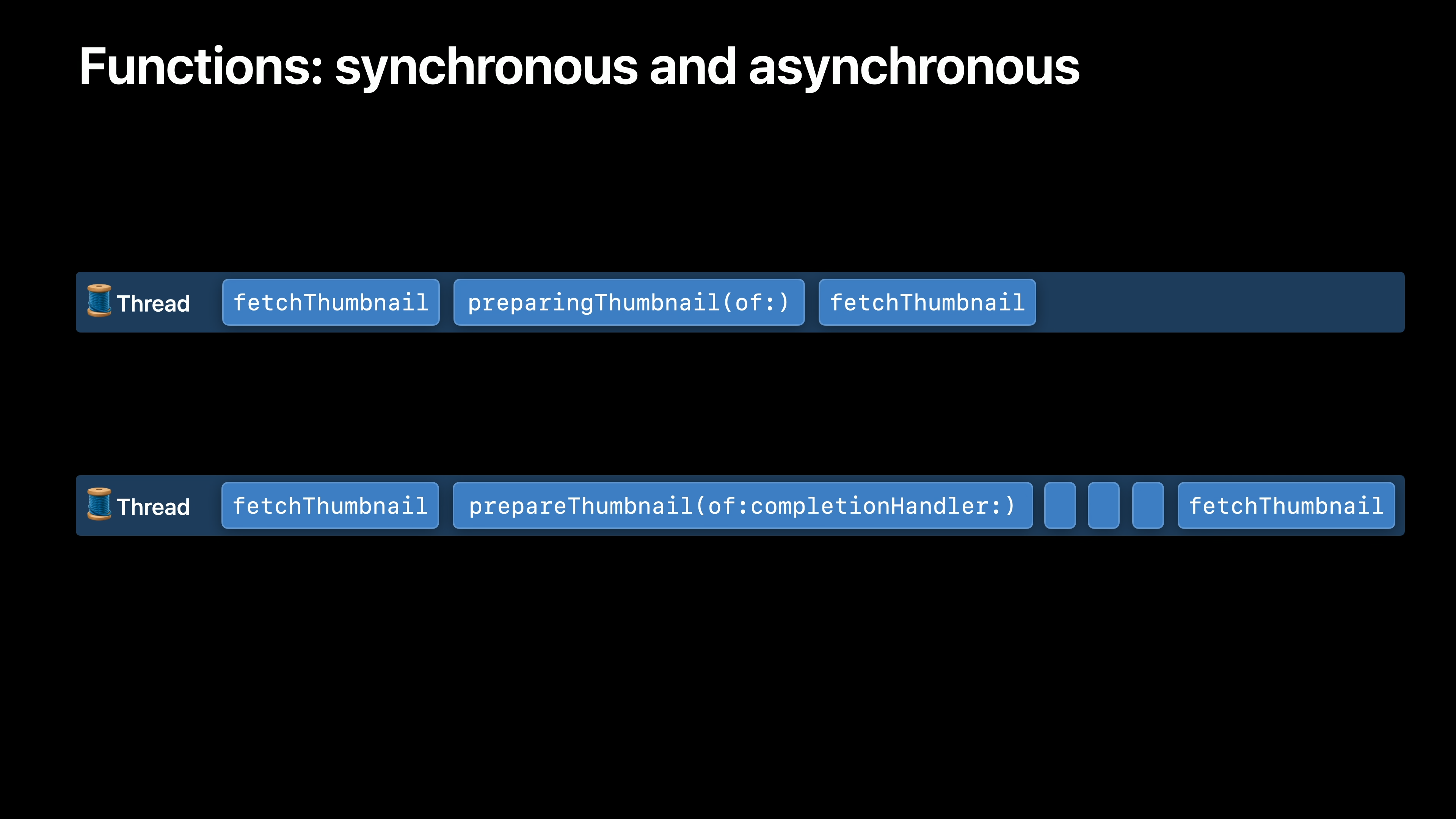 Functions: synchronous and asynchronous

Thread fetchThumbnail preparingThumbnail(of:) fetchThumbnail

Thread fetchThumbnail prepareThumbnail(of:completionHandler:) fetchThumbnail